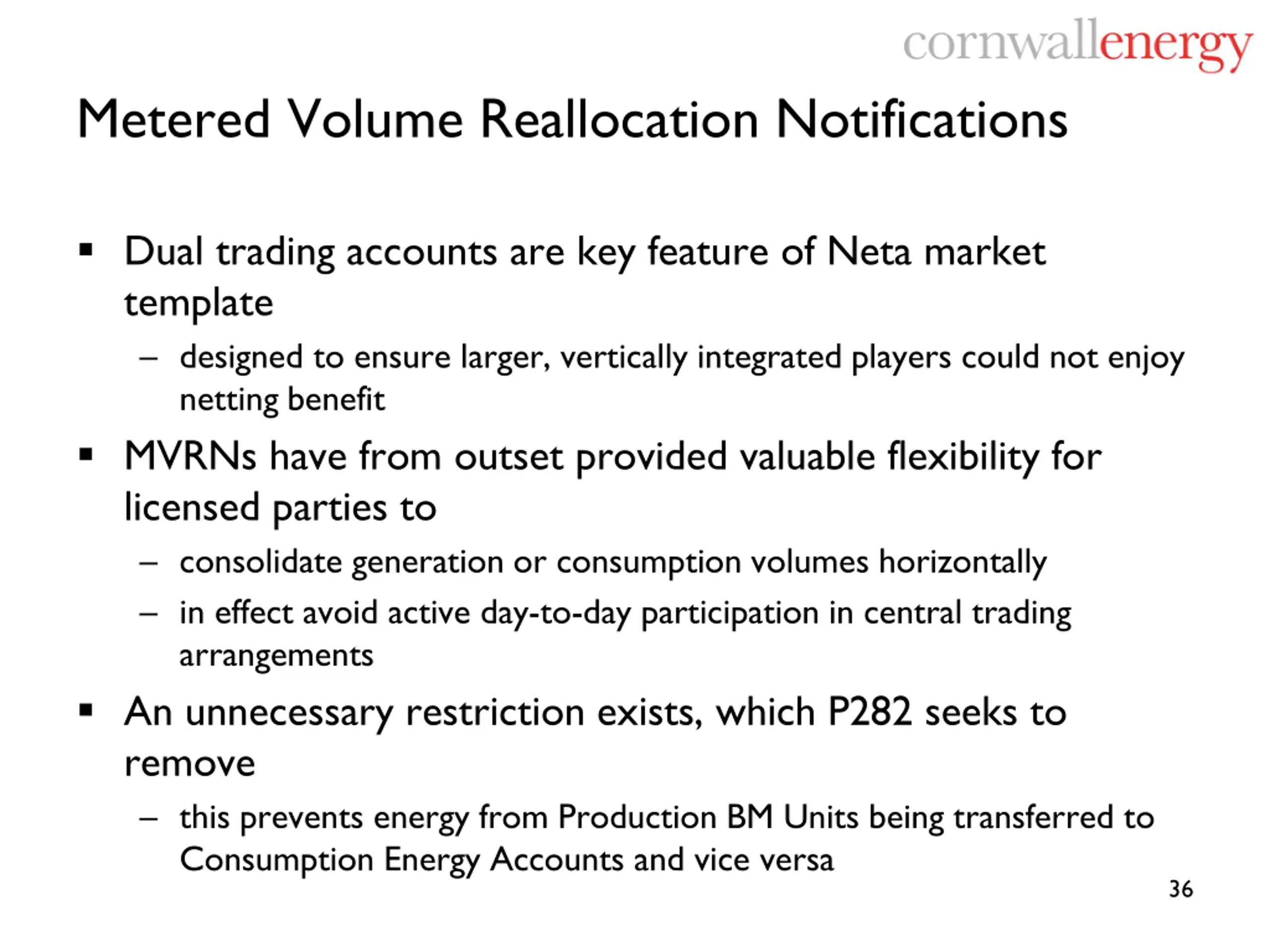 cornwallenergy

Metered Volume Reallocation Notifications

▪ Dual trading accounts are key feature of Neta market template

– designed to ensure larger, vertically integrated players could not enjoy netting benefit

▪ MVRNs have from outset provided valuable flexibility for licensed parties to

– consolidate generation or consumption volumes horizontally

– in effect avoid active day-to-day participation in central trading arrangements

▪ An unnecessary restriction exists, which P282 seeks to remove

– this prevents energy from Production BM Units being transferred to Consumption Energy Accounts and vice versa

36